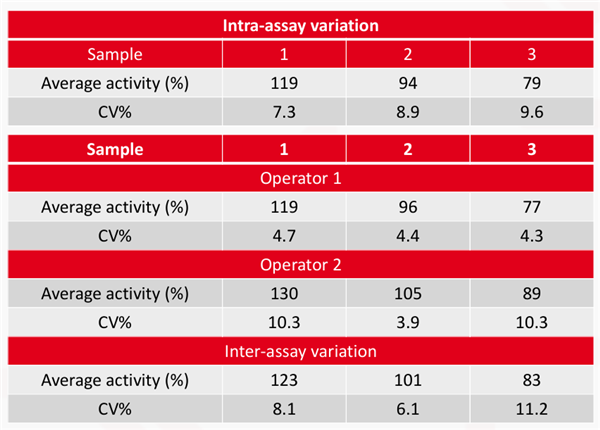 | Intra-assay variation | | | |
|---|---|---|---|
| Sample | 1 | 2 | 3 |
| Average activity (%) | 119 | 94 | 79 |
| CV% | 7.3 | 8.9 | 9.6 |

| Sample | 1 | 2 | 3 |
|---|---|---|---|
| Operator 1 | | | |
| Average activity (%) | 119 | 96 | 77 |
| CV% | 4.7 | 4.4 | 4.3 |
| Operator 2 | | | |
| Average activity (%) | 130 | 105 | 89 |
| CV% | 10.3 | 3.9 | 10.3 |
| Inter-assay variation | | | |
| Average activity (%) | 123 | 101 | 83 |
| CV% | 8.1 | 6.1 | 11.2 |